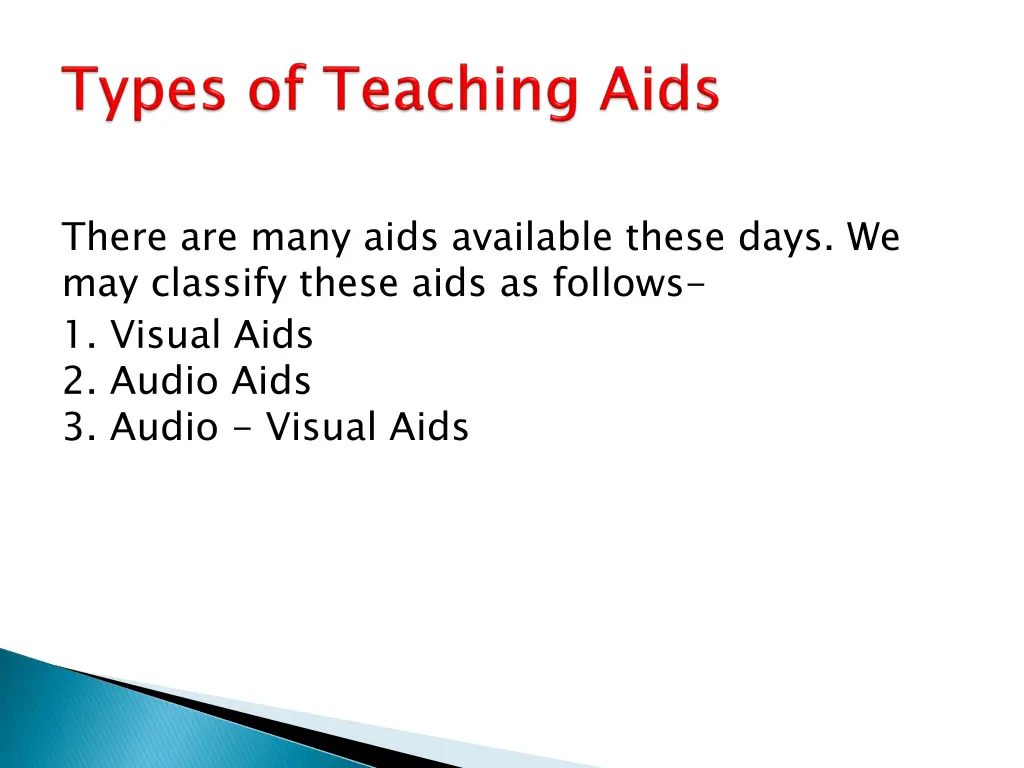 Types of Teaching Aids

There are many aids available these days. We may classify these aids as follows-

1. Visual Aids
2. Audio Aids
3. Audio - Visual Aids